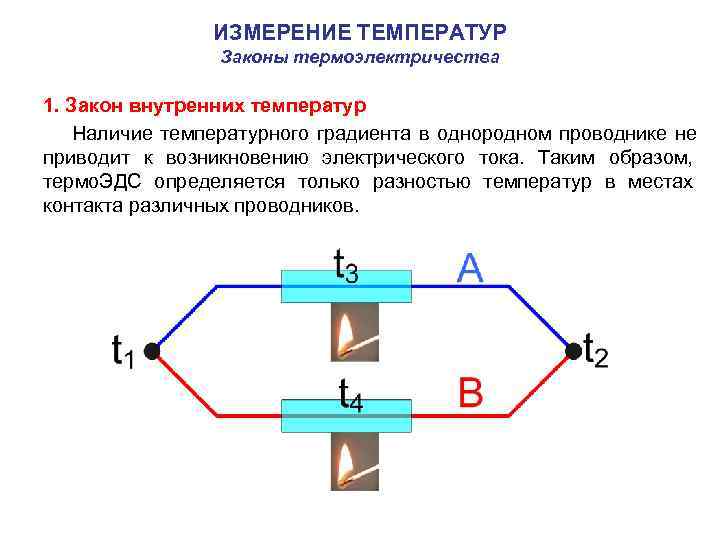 ИЗМЕРЕНИЕ ТЕМПЕРАТУР
Законы термоэлектричества

1. Закон внутренних температур

Наличие температурного градиента в однородном проводнике не приводит к возникновению электрического тока. Таким образом, термоЭДС определяется только разностью температур в местах контакта различных проводников.

$t_3$
A
$t_1$
$t_2$
$t_4$
B